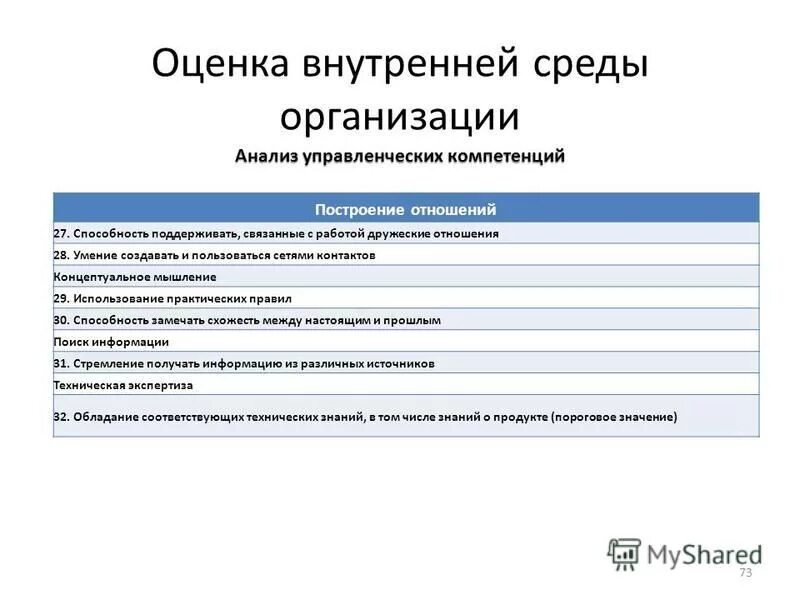 Оценка внутренней среды организации

Анализ управленческих компетенций

| Построение отношений |
|---|
| 27. Способность поддерживать, связанные с работой дружеские отношения |
| 28. Умение создавать и пользоваться сетями контактов |
| Концептуальное мышление |
| 29. Использование практических правил |
| 30. Способность замечать схожесть между настоящим и прошлым |
| Поиск информации |
| 31. Стремление получать информацию из различных источников |
| Техническая экспертиза |
| 32. Обладание соответствующих технических знаний, в том числе знаний о продукте (пороговое значение) |

MyShared

73